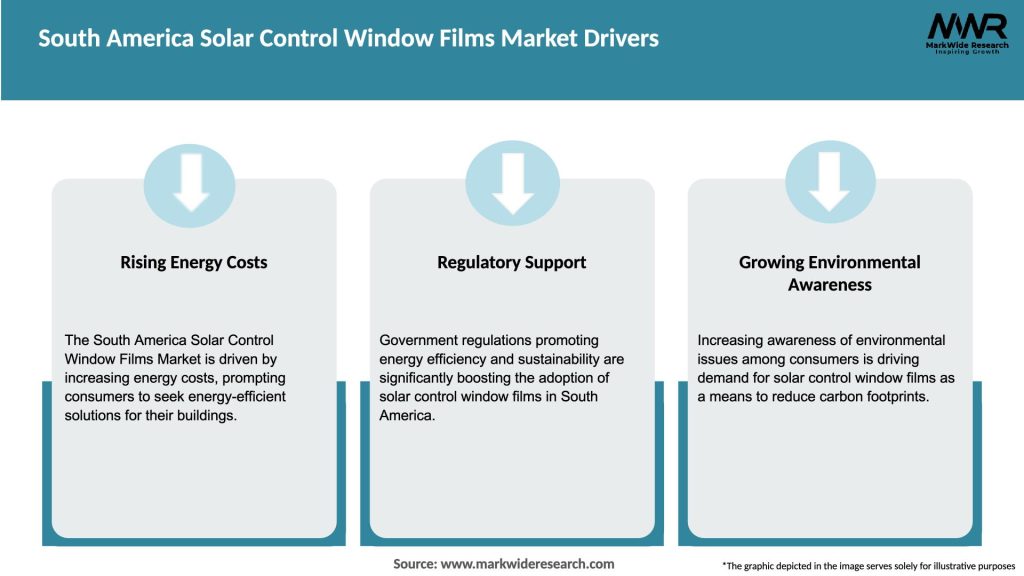 South America Solar Control Window Films Market Drivers

MWR
MarkWide Research
Inspiring Growth

Rising Energy Costs

The South America Solar Control Window Films Market is driven by increasing energy costs, prompting consumers to seek energy-efficient solutions for their buildings.

Regulatory Support

Government regulations promoting energy efficiency and sustainability are significantly boosting the adoption of solar control window films in South America.

Growing Environmental Awareness

Increasing awareness of environmental issues among consumers is driving demand for solar control window films as a means to reduce carbon footprints.

Source: www.markwideresearch.com

*The graphic depicted in the image serves solely for illustrative purposes